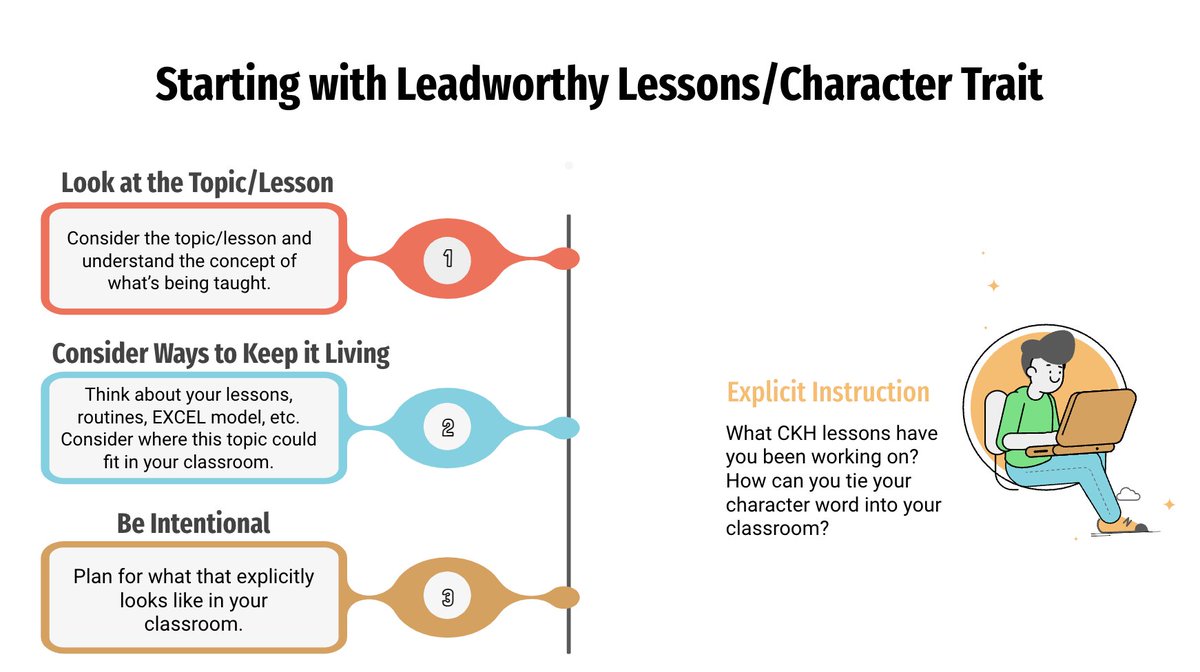 Starting with Leadworthy Lessons/Character Trait

Look at the Topic/Lesson

Consider the topic/lesson and understand the concept of what's being taught.

1

Consider Ways to Keep it Living

Think about your lessons, routines, EXCEL model, etc. Consider where this topic could fit in your classroom.

2

Be Intentional

Plan for what that explicitly looks like in your classroom.

3

Explicit Instruction

What CKH lessons have you been working on? How can you tie your character word into your classroom?